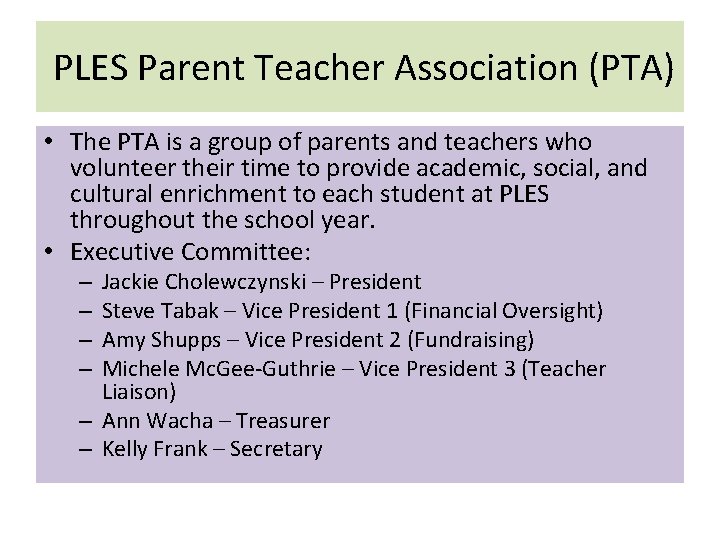 PLES Parent Teacher Association (PTA)

• The PTA is a group of parents and teachers who volunteer their time to provide academic, social, and cultural enrichment to each student at PLES throughout the school year.
• Executive Committee:
– Jackie Cholewczynski – President
– Steve Tabak – Vice President 1 (Financial Oversight)
– Amy Shupps – Vice President 2 (Fundraising)
– Michele McGee-Guthrie – Vice President 3 (Teacher Liaison)
– Ann Wacha – Treasurer
– Kelly Frank – Secretary